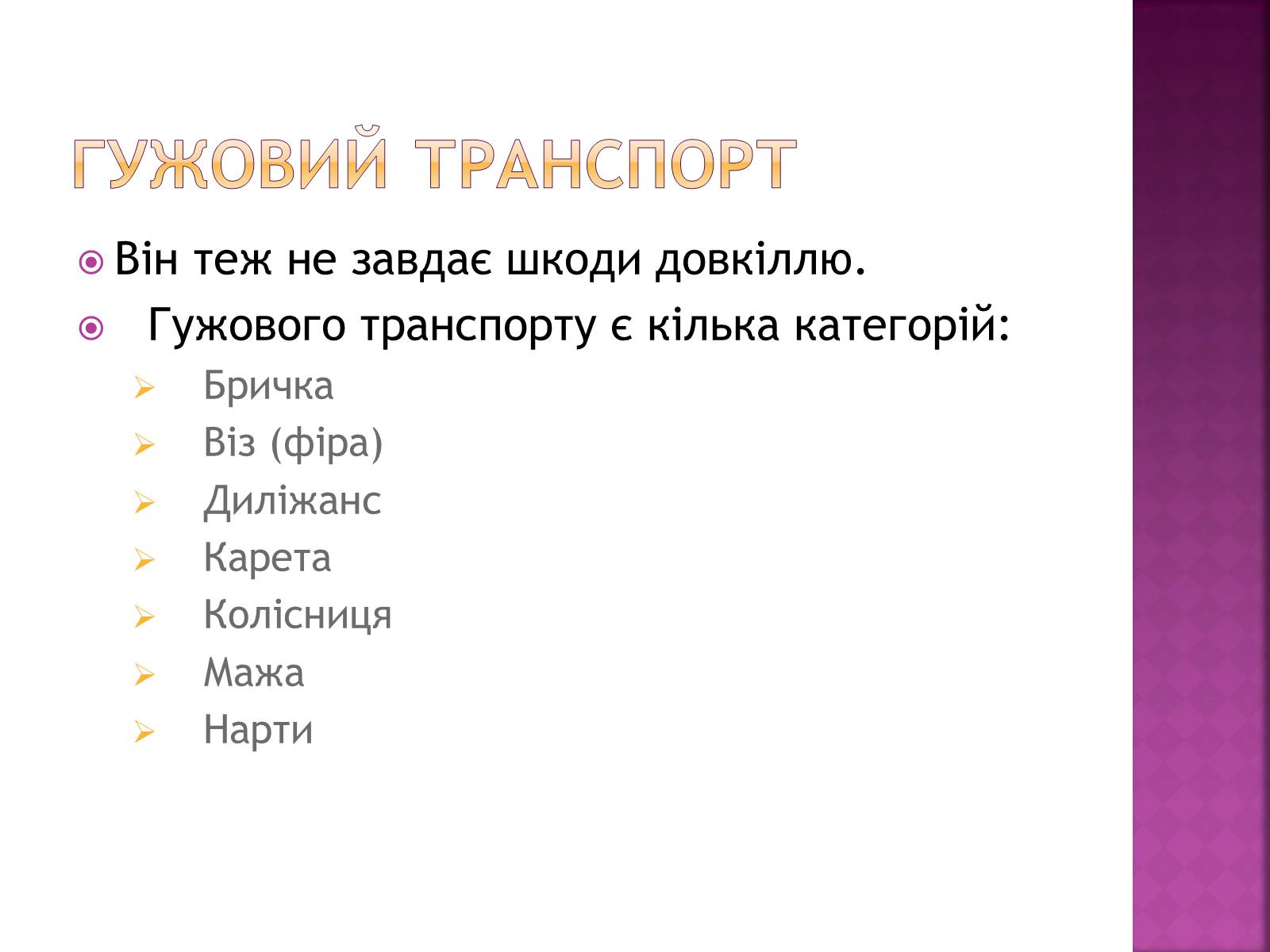 ГУЖОВИЙ ТРАНСПОРТ

Він теж не завдає шкоди довкіллю.

Гужового транспорту є кілька категорій:

Бричка

Віз (фіра)

Диліжанс

Карета

Колісниця

Мажа

Нарти